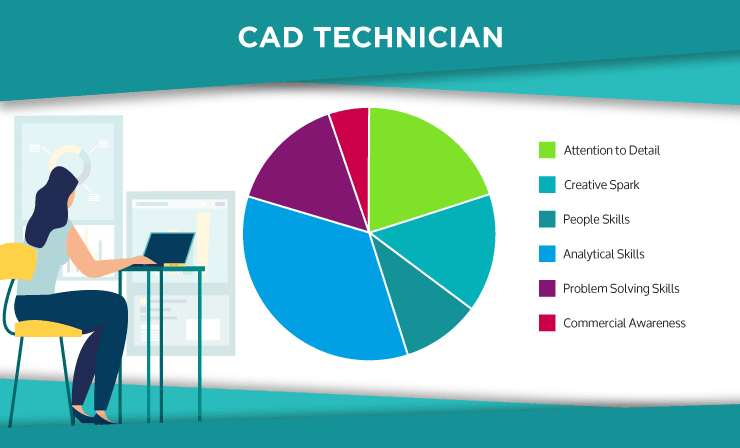 CAD TECHNICIAN

Attention to Detail
Creative Spark
People Skills
Analytical Skills
Problem Solving Skills
Commercial Awareness